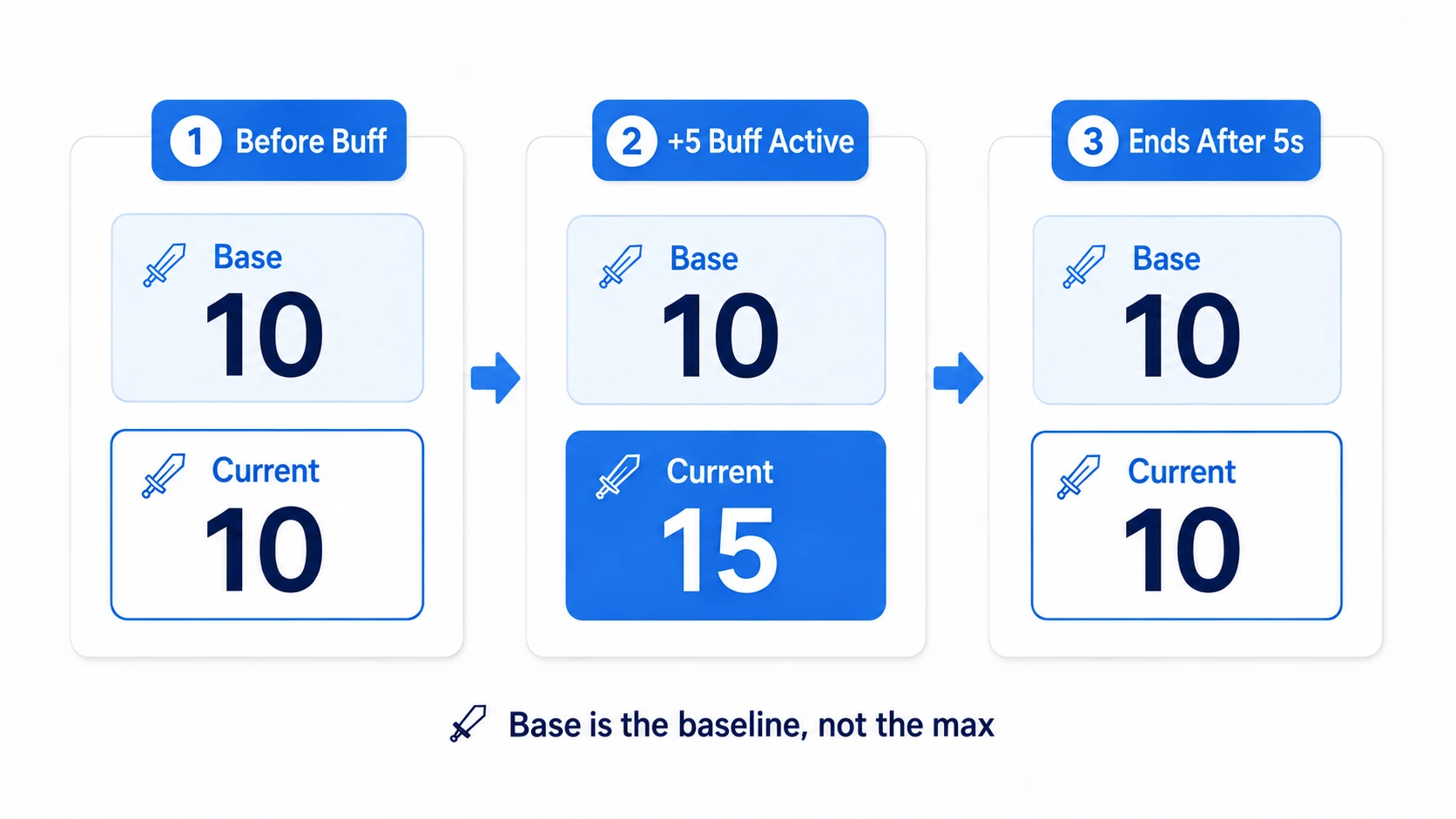 1 Before Buff

Base
10

Current
10

2 +5 Buff Active

Base
10

Current
15

3 Ends After 5s

Base
10

Current
10

Base is the baseline, not the max